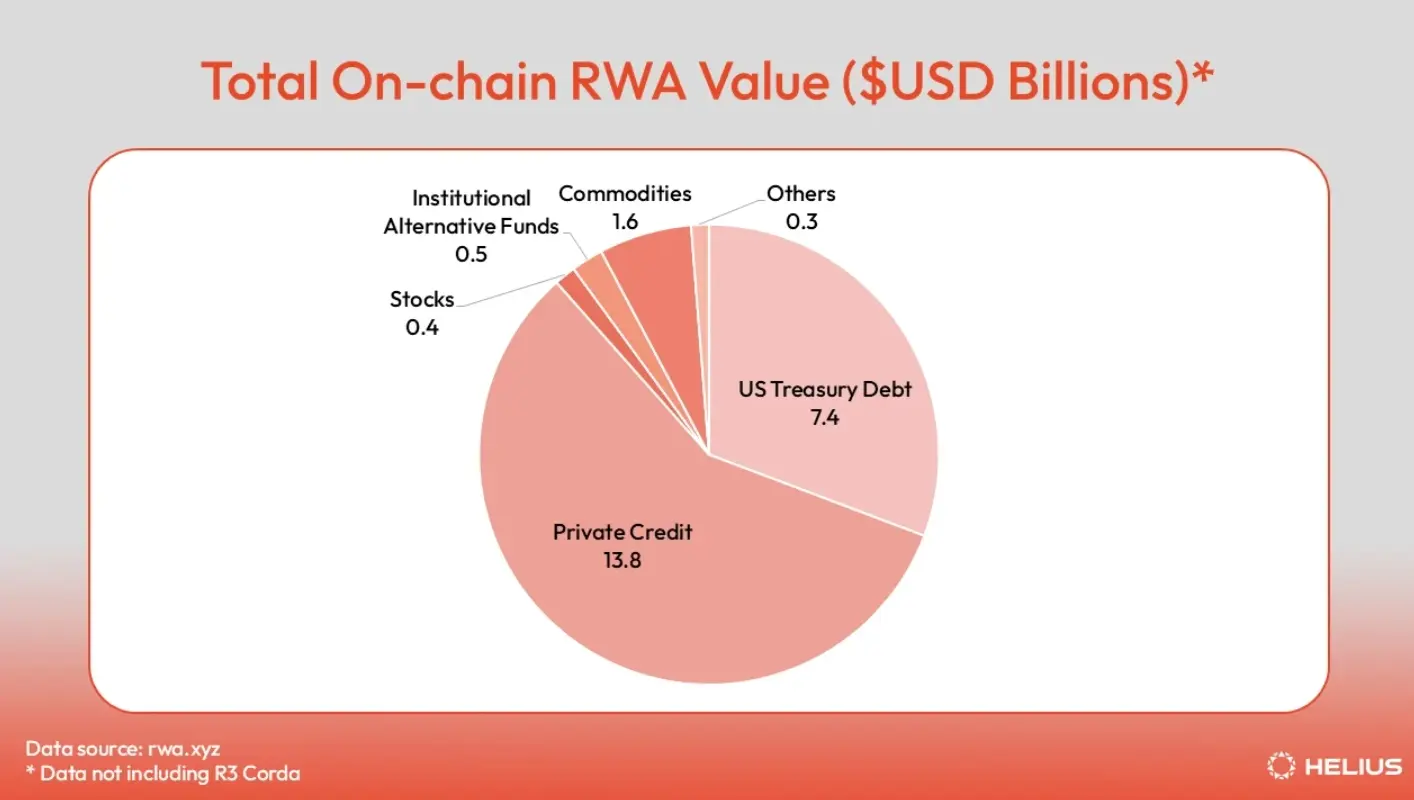 Total On-chain RWA Value ($USD Billions)*

Institutional Alternative Funds
0.5

Commodities
1.6

Others
0.3

Stocks
0.4

US Treasury Debt
7.4

Private Credit
13.8

Data source: rwa.xyz
* Data not including R3 Corda

HELIUS